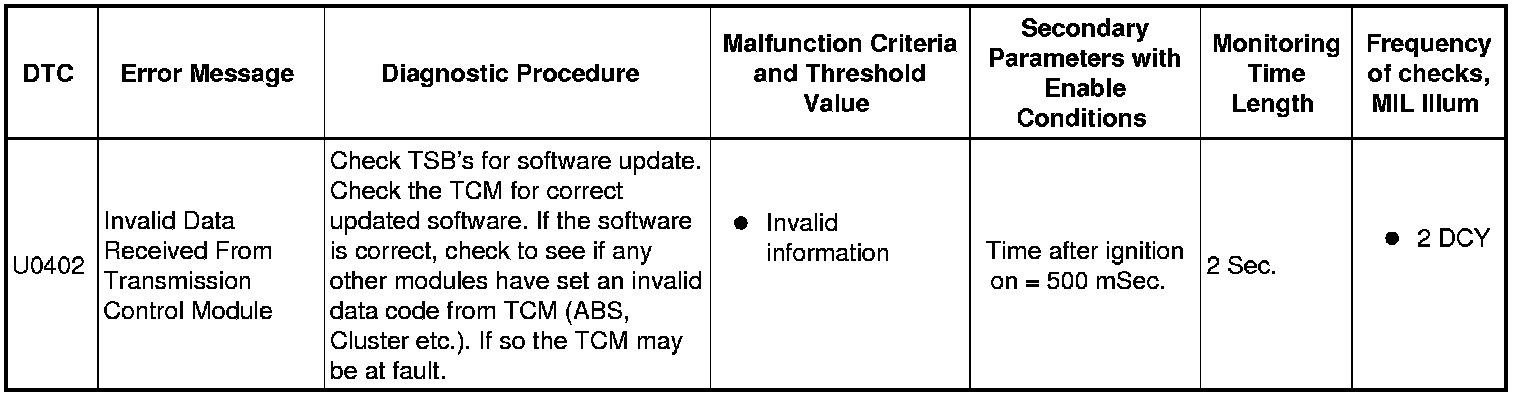 | DTC | Error Message | Diagnostic Procedure | Malfunction Criteria and Threshold Value | Secondary Parameters with Enable Conditions | Monitoring Time Length | Frequency of checks, MIL Illum |
|---|---|---|---|---|---|---|
| U0402 | Invalid Data Received From Transmission Control Module | Check TSB's for software update. Check the TCM for correct updated software. If the software is correct, check to see if any other modules have set an invalid data code from TCM (ABS, Cluster etc.). If so the TCM may be at fault. | ● Invalid information | Time after ignition on = 500 mSec. | 2 Sec. | ● 2 DCY |